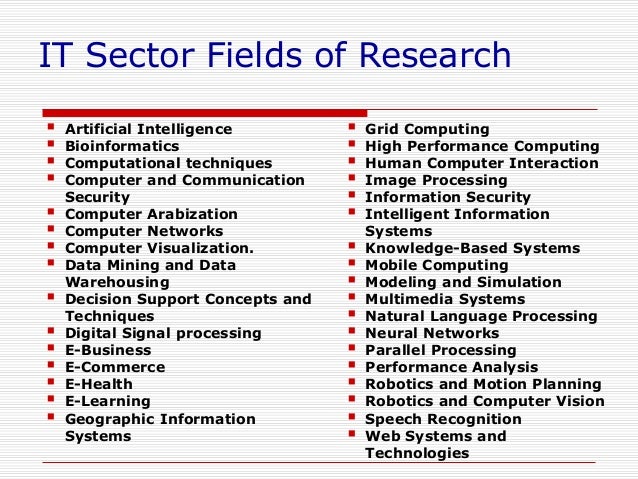 IT Sector Fields of Research

- Artificial Intelligence
- Bioinformatics
- Computational techniques
- Computer and Communication Security
- Computer Arabization
- Computer Networks
- Computer Visualization.
- Data Mining and Data Warehousing
- Decision Support Concepts and Techniques
- Digital Signal processing
- E-Business
- E-Commerce
- E-Health
- E-Learning
- Geographic Information Systems

- Grid Computing
- High Performance Computing
- Human Computer Interaction
- Image Processing
- Information Security
- Intelligent Information Systems
- Knowledge-Based Systems
- Mobile Computing
- Modeling and Simulation
- Multimedia Systems
- Natural Language Processing
- Neural Networks
- Parallel Processing
- Performance Analysis
- Robotics and Motion Planning
- Robotics and Computer Vision
- Speech Recognition
- Web Systems and Technologies